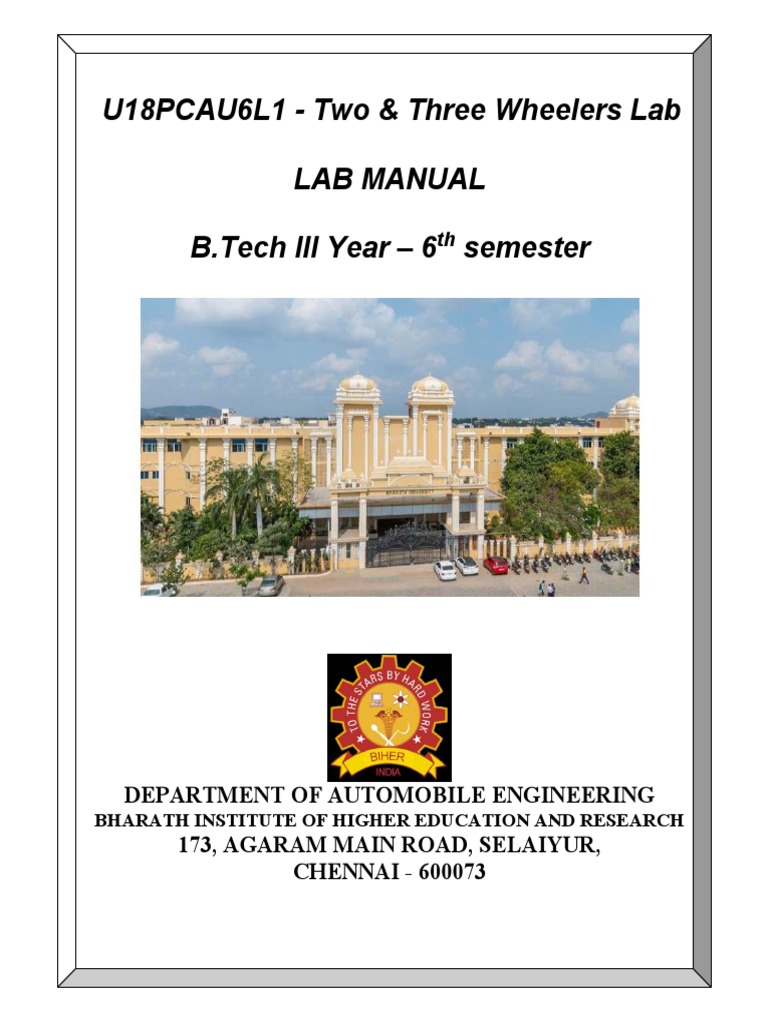 U18PCAU6L1 - Two & Three Wheelers Lab

LAB MANUAL

B.Tech III Year – 6$^{th}$ semester

TO THE STARS BY HARD WORK
BIHER
INDIA

DEPARTMENT OF AUTOMOBILE ENGINEERING
BHARATH INSTITUTE OF HIGHER EDUCATION AND RESEARCH
173, AGARAM MAIN ROAD, SELAIYUR,
CHENNAI - 600073